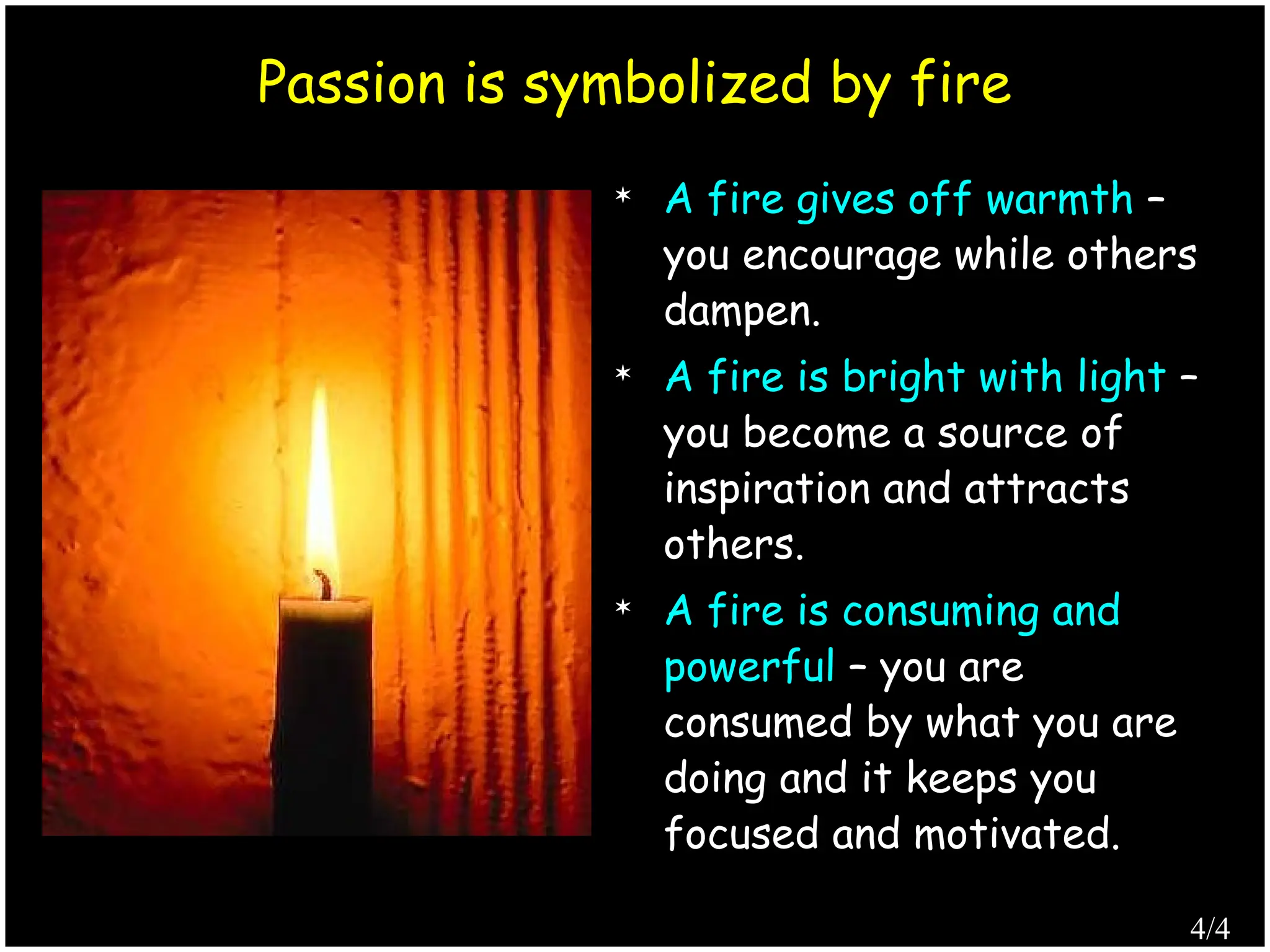 Passion is symbolized by fire

* A fire gives off warmth – you encourage while others dampen.

* A fire is bright with light – you become a source of inspiration and attracts others.

* A fire is consuming and powerful – you are consumed by what you are doing and it keeps you focused and motivated.

4/4